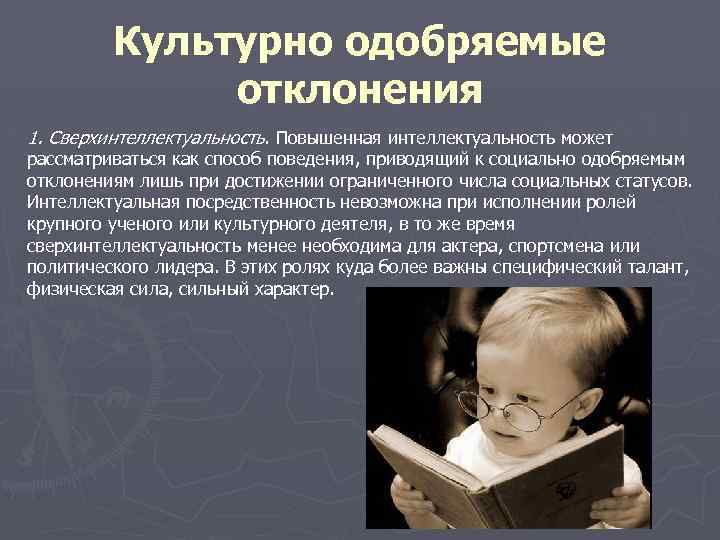 Культурно одобряемые отклонения

1. Сверхинтеллектуальность. Повышенная интеллектуальность может рассматриваться как способ поведения, приводящий к социально одобряемым отклонениям лишь при достижении ограниченного числа социальных статусов. Интеллектуальная посредственность невозможна при исполнении ролей крупного ученого или культурного деятеля, в то же время сверхинтеллектуальность менее необходима для актера, спортсмена или политического лидера. В этих ролях куда более важны специфический талант, физическая сила, сильный характер.